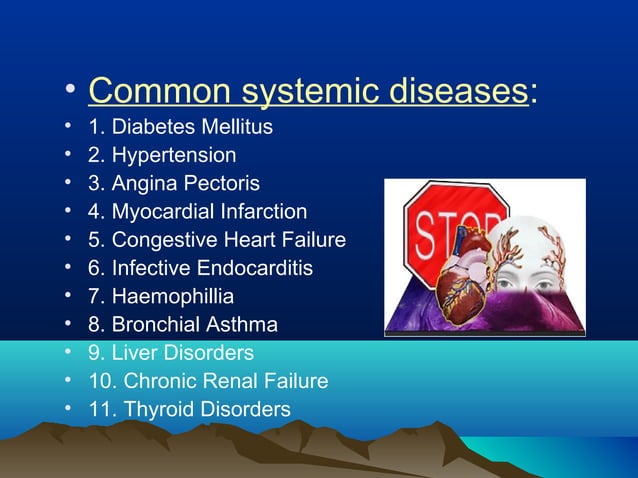 • Common systemic diseases:
• 1. Diabetes Mellitus
• 2. Hypertension
• 3. Angina Pectoris
• 4. Myocardial Infarction
• 5. Congestive Heart Failure
• 6. Infective Endocarditis
• 7. Haemophillia
• 8. Bronchial Asthma
• 9. Liver Disorders
• 10. Chronic Renal Failure
• 11. Thyroid Disorders

STOP